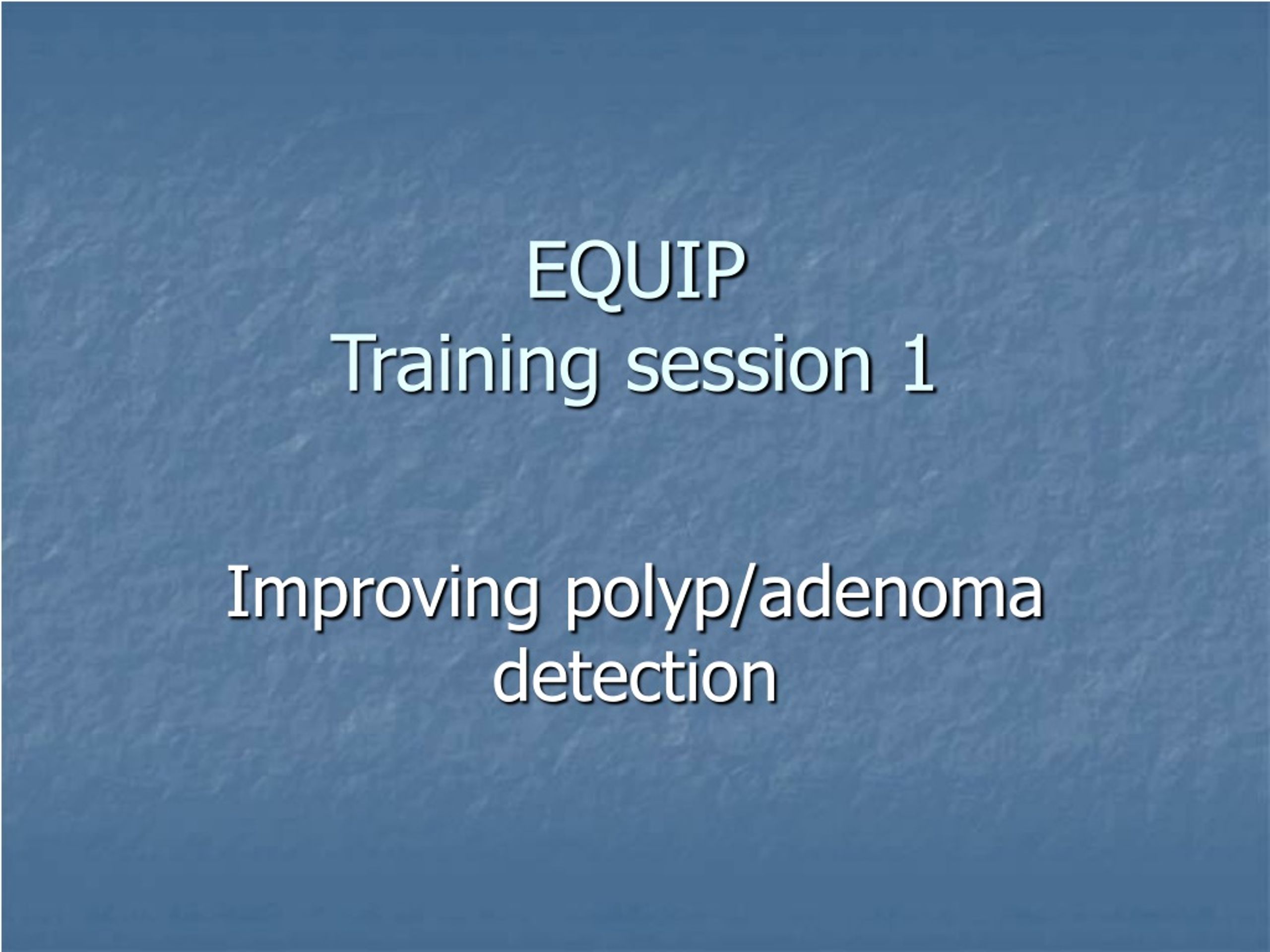 EQUIP
Training session 1

Improving polyp/adenoma detection